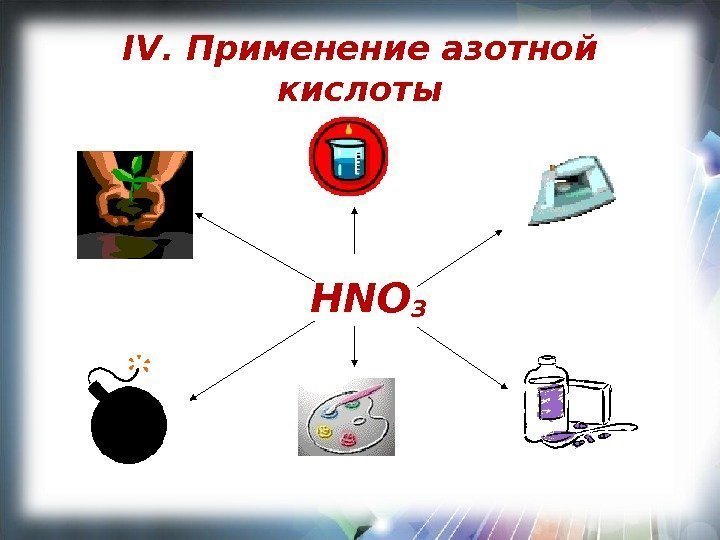 IV. Применение азотной кислоты

$HNO_3$